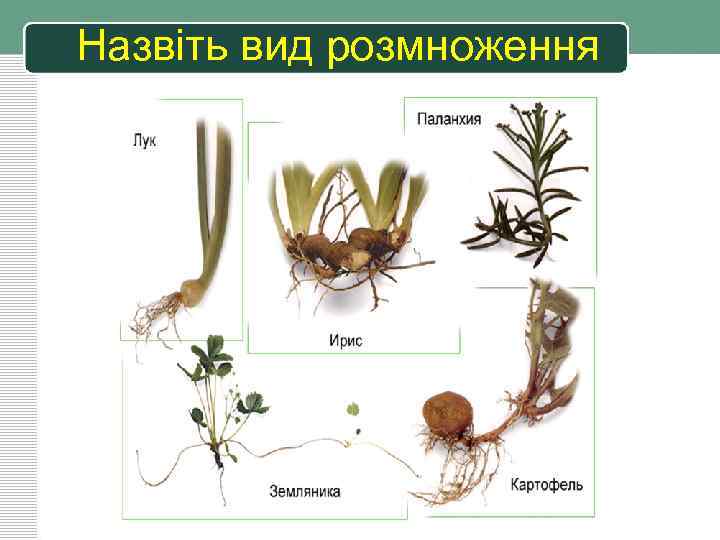 Назвіть вид розмноження

Лук

Ирис

Паланхия

Земляника

Картофель